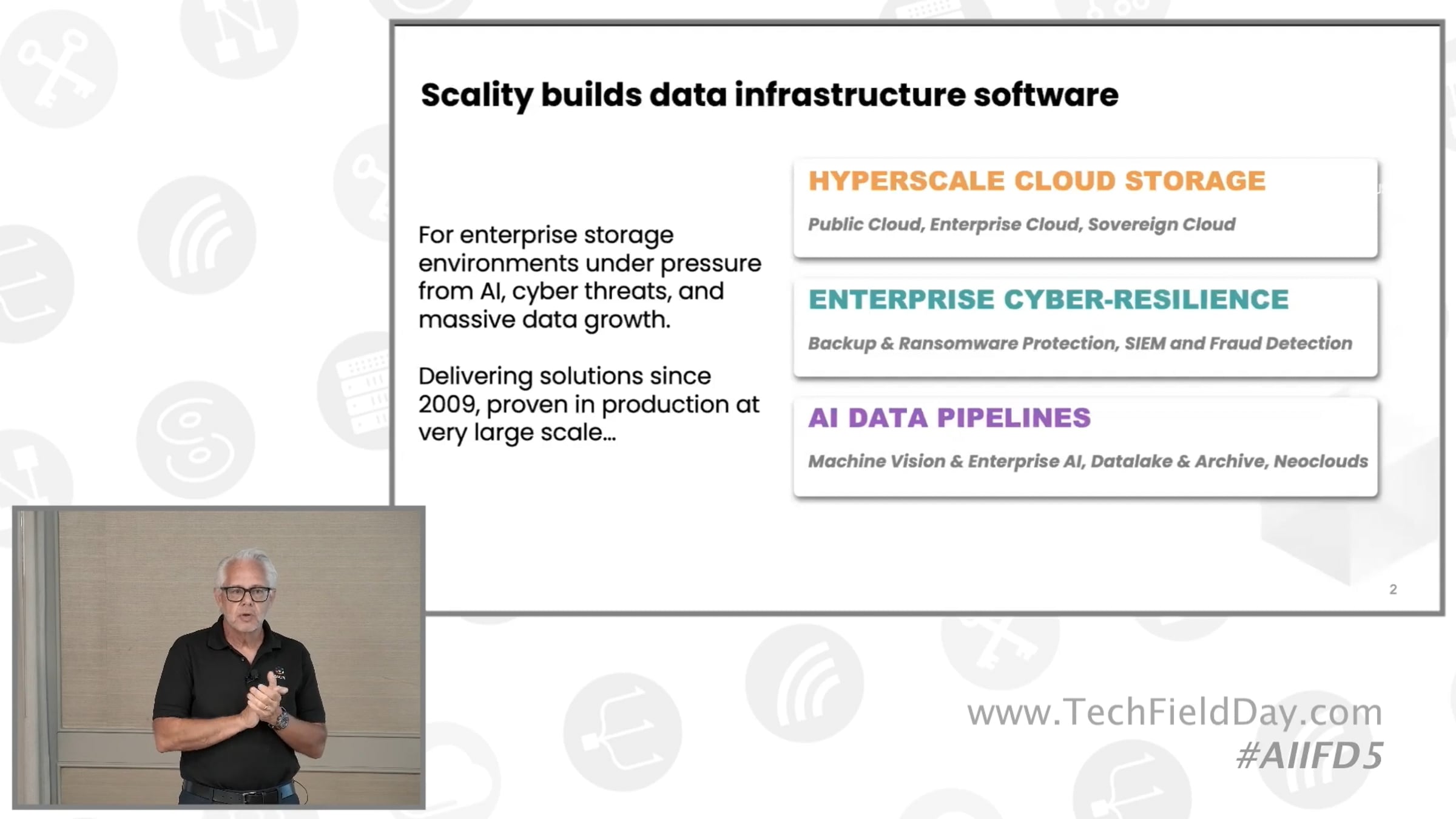 Scality builds data infrastructure software

For enterprise storage environments under pressure from AI, cyber threats, and massive data growth.

Delivering solutions since 2009, proven in production at very large scale...

HYPERSCALE CLOUD STORAGE

Public Cloud, Enterprise Cloud, Sovereign Cloud

ENTERPRISE CYBER-RESILIENCE

Backup & Ransomware Protection, SIEM and Fraud Detection

AI DATA PIPELINES

Machine Vision & Enterprise AI, Datalake & Archive, Neoclouds

2

www.TechFieldDay.com
#AIIFD5